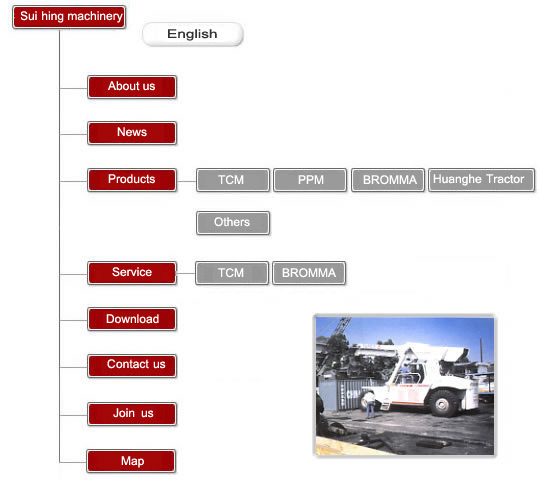 Sui hing machinery

English

About us

News

Products

TCM

PPM

BROMMA

Huanghe Tractor

Others

Service

TCM

BROMMA

Download

Contact us

Join us

Map